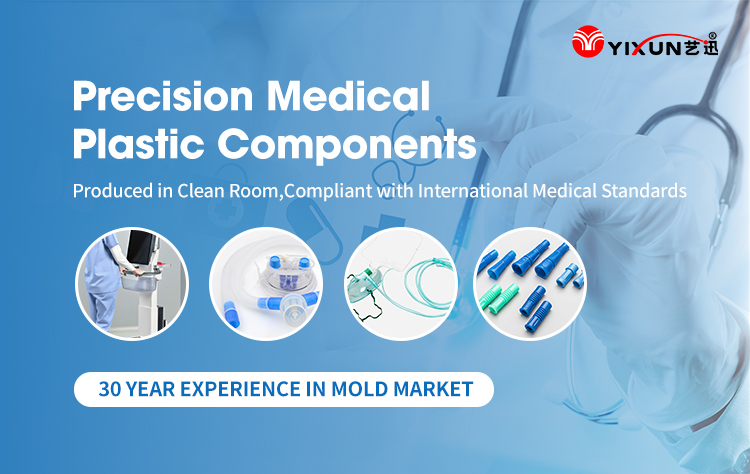 YIXUN艺迅®

Precision Medical Plastic Components

Produced in Clean Room,Compliant with International Medical Standards

30 YEAR EXPERIENCE IN MOLD MARKET